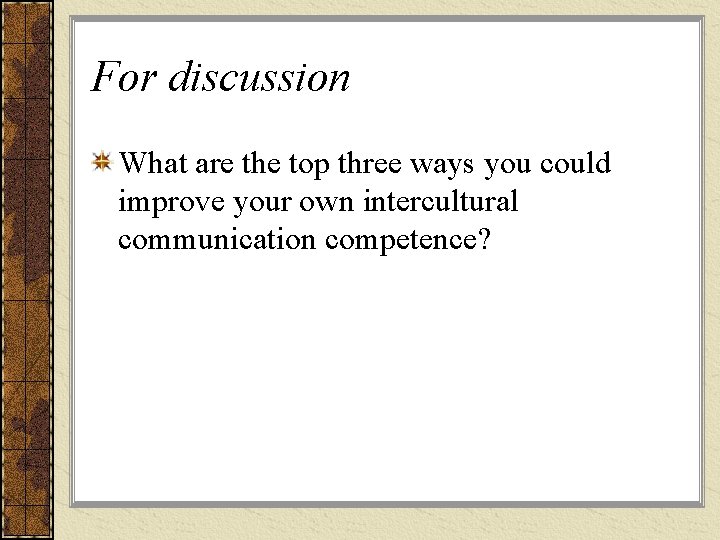 For discussion

What are the top three ways you could improve your own intercultural communication competence?